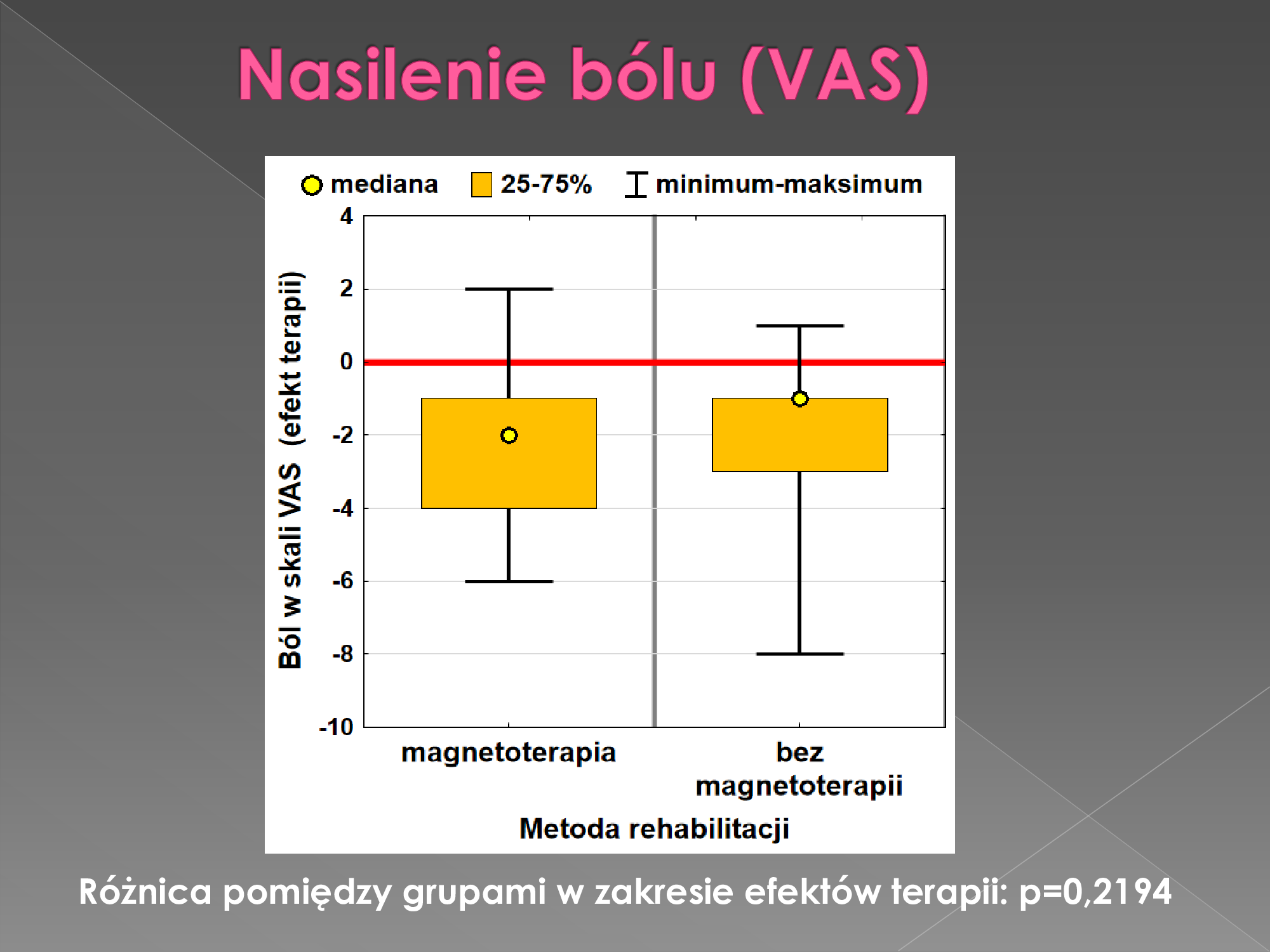 Nasilenie bólu (VAS)

mediana
25-75%
minimum-maksimum

Ból w skali VAS (efekt terapii)

4
2
0
-2
-4
-6
-8
-10

magnetoterapia
bez magnetoterapii

Metoda rehabilitacji

Różnica pomiędzy grupami w zakresie efektów terapii: p=0,2194